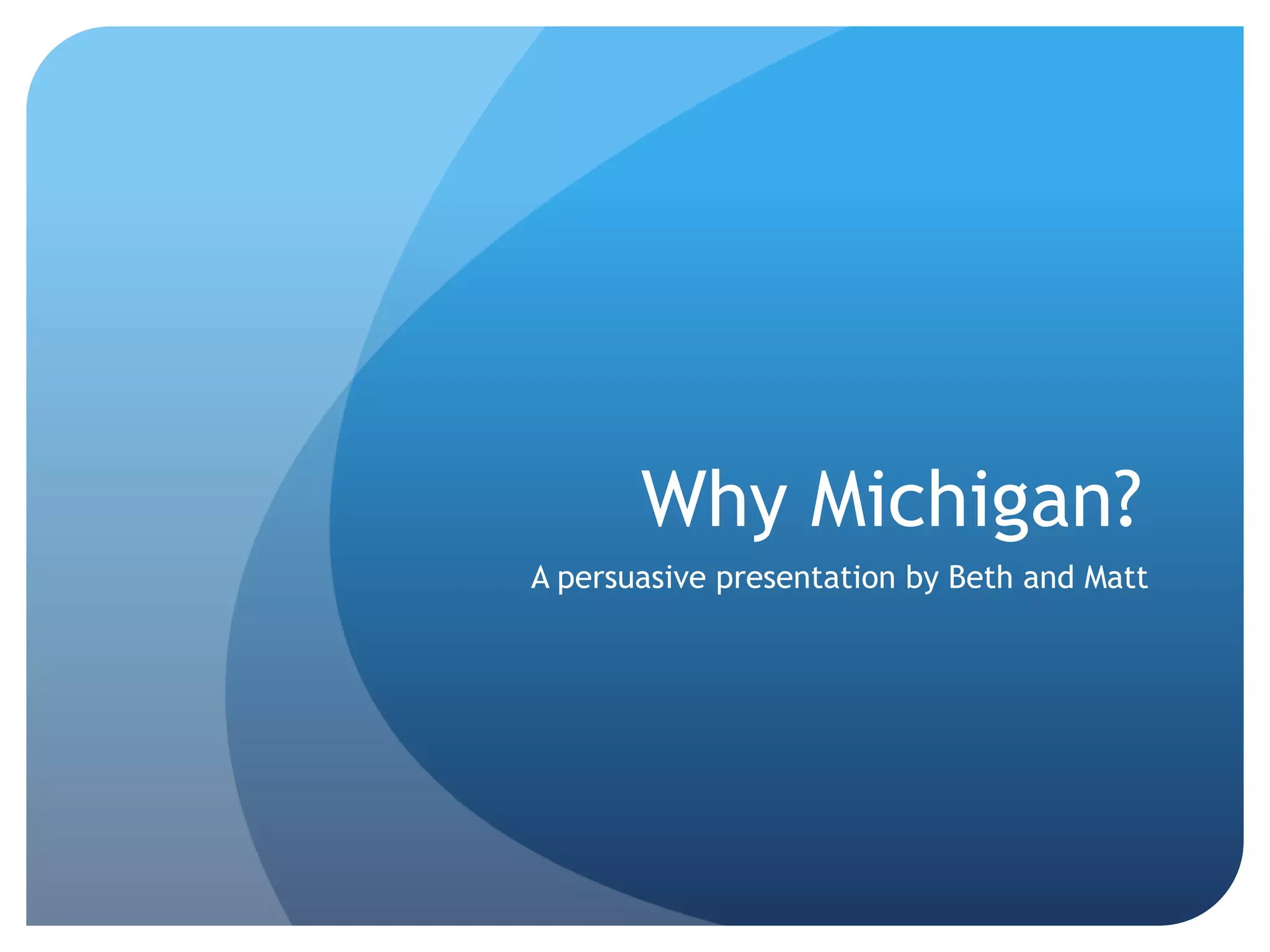 Why Michigan?

A persuasive presentation by Beth and Matt